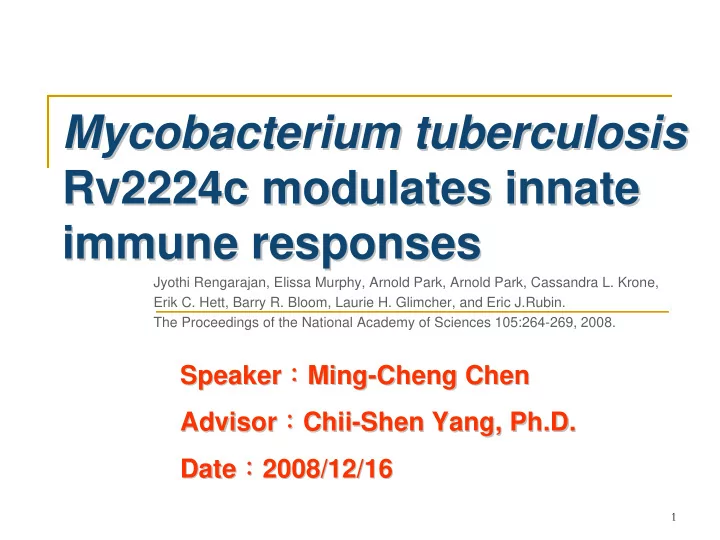 Mycobacterium tuberculosis Rv2224c modulates innate immune responses

Jyothi Rengarajan, Elissa Murphy, Arnold Park, Arnold Park, Cassandra L. Krone, Erik C. Hett, Barry R. Bloom, Laurie H. Glimcher, and Eric J.Rubin.
The Proceedings of the National Academy of Sciences 105:264-269, 2008.

Speaker：Ming-Cheng Chen

Advisor：Chii-Shen Yang, Ph.D.

Date：2008/12/16

1